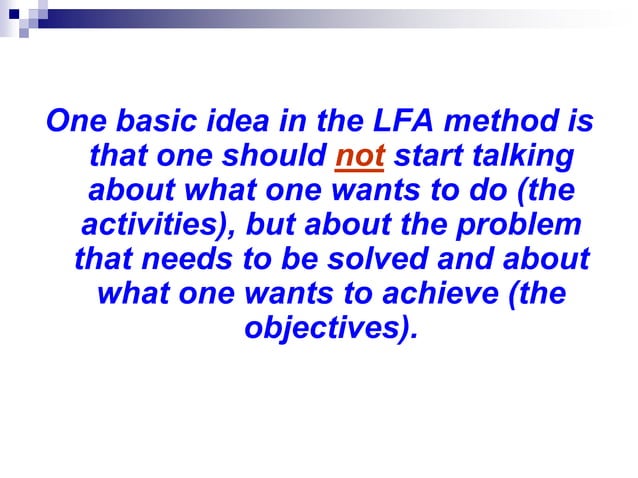 One basic idea in the LFA method is that one should not start talking about what one wants to do (the activities), but about the problem that needs to be solved and about what one wants to achieve (the objectives).